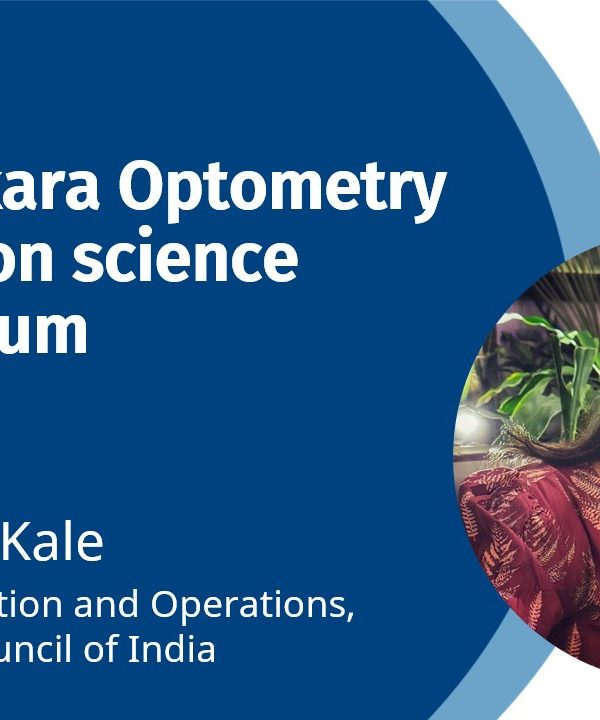 kara Optometry
on science
um

Kale

tion and Operations,
uncil of India